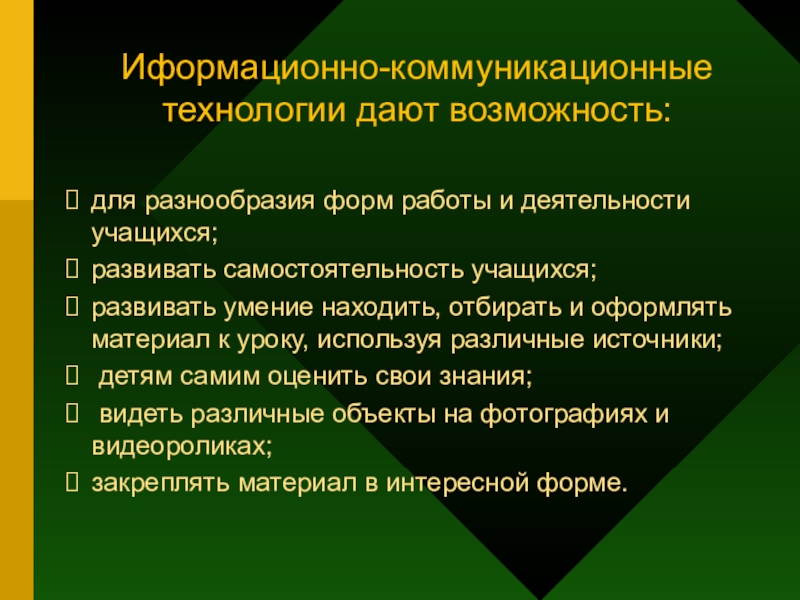 Иформационно-коммуникационные технологии дают возможность:

 для разнообразия форм работы и деятельности учащихся;
 развивать самостоятельность учащихся;
 развивать умение находить, отбирать и оформлять материал к уроку, используя различные источники;
  детям самим оценить свои знания;
  видеть различные объекты на фотографиях и видеороликах;
 закреплять материал в интересной форме.